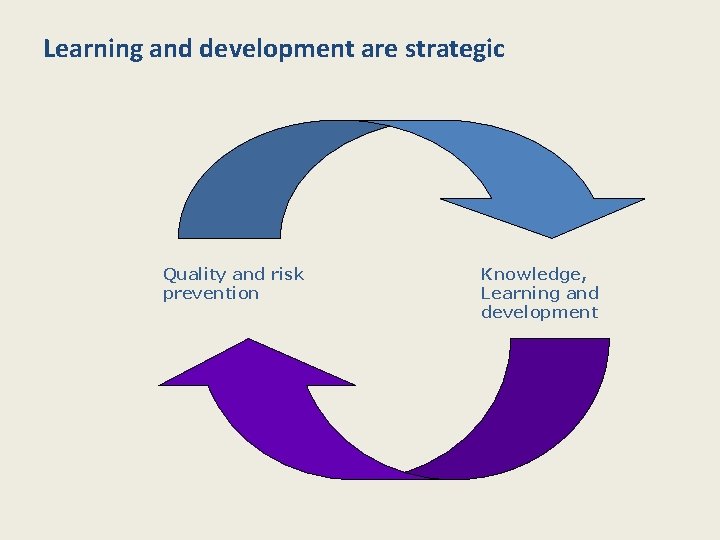 Learning and development are strategic

Quality and risk prevention

Knowledge, Learning and development